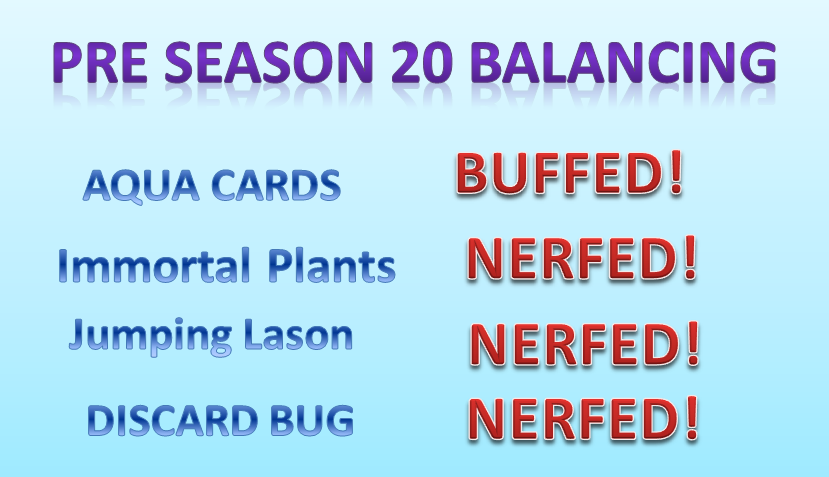 PRE SEASON 20 BALANCING

AQUA CARDS BUFFED!

Immortal Plants NERFED!

Jumping Lason NERFED!

DISCARD BUG NERFED!